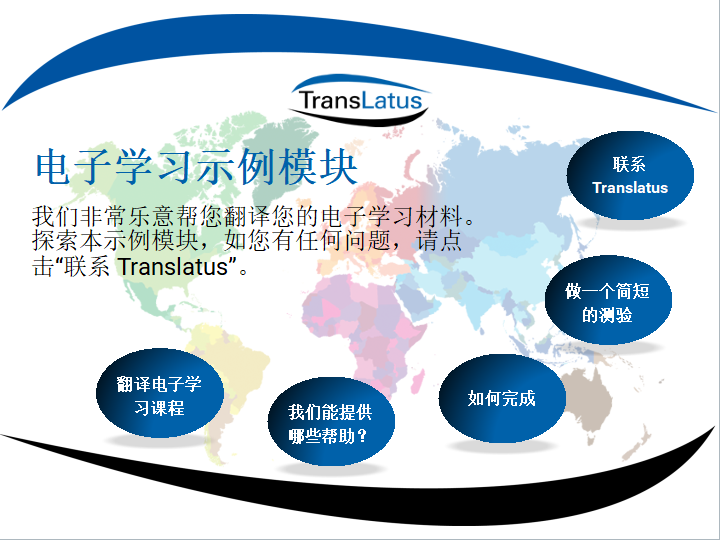 TransLatus

电子学习示例模块

我们非常乐意帮您翻译您的电子学习材料。探索本示例模块，如您有任何问题，请点击“联系 Translatus”。

联系 Translatus

做一个简短的测验

翻译电子学习课程

我们能提供哪些帮助？

如何完成